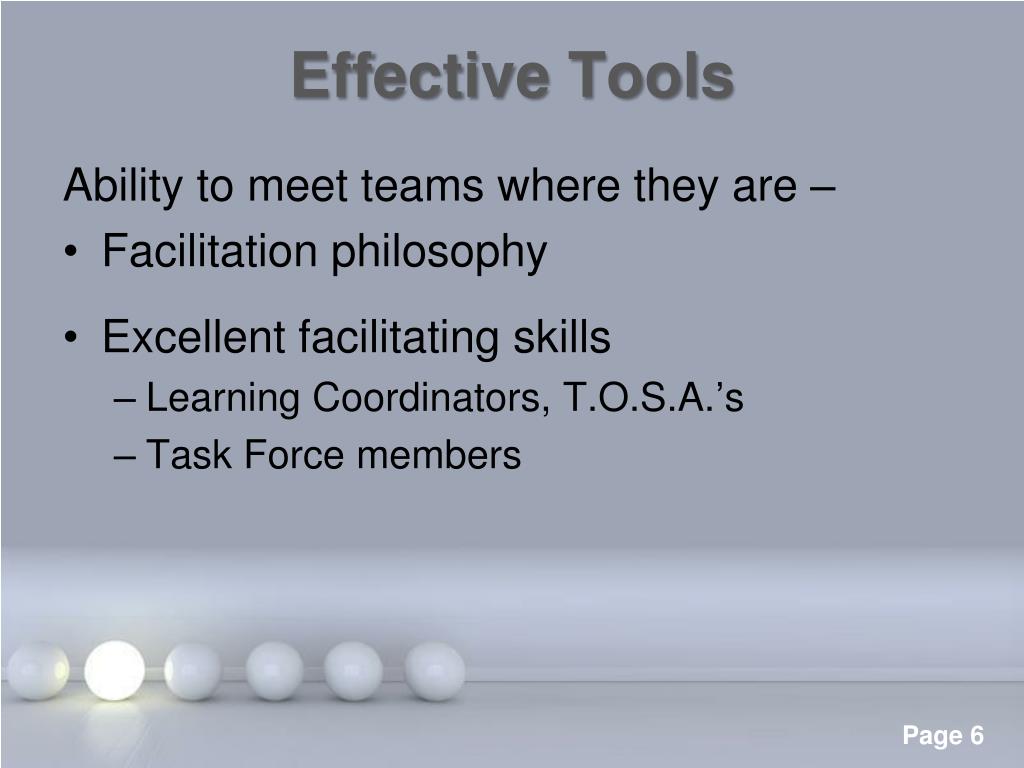 Effective Tools

Ability to meet teams where they are –

• Facilitation philosophy

• Excellent facilitating skills
– Learning Coordinators, T.O.S.A.'s
– Task Force members

Page 6